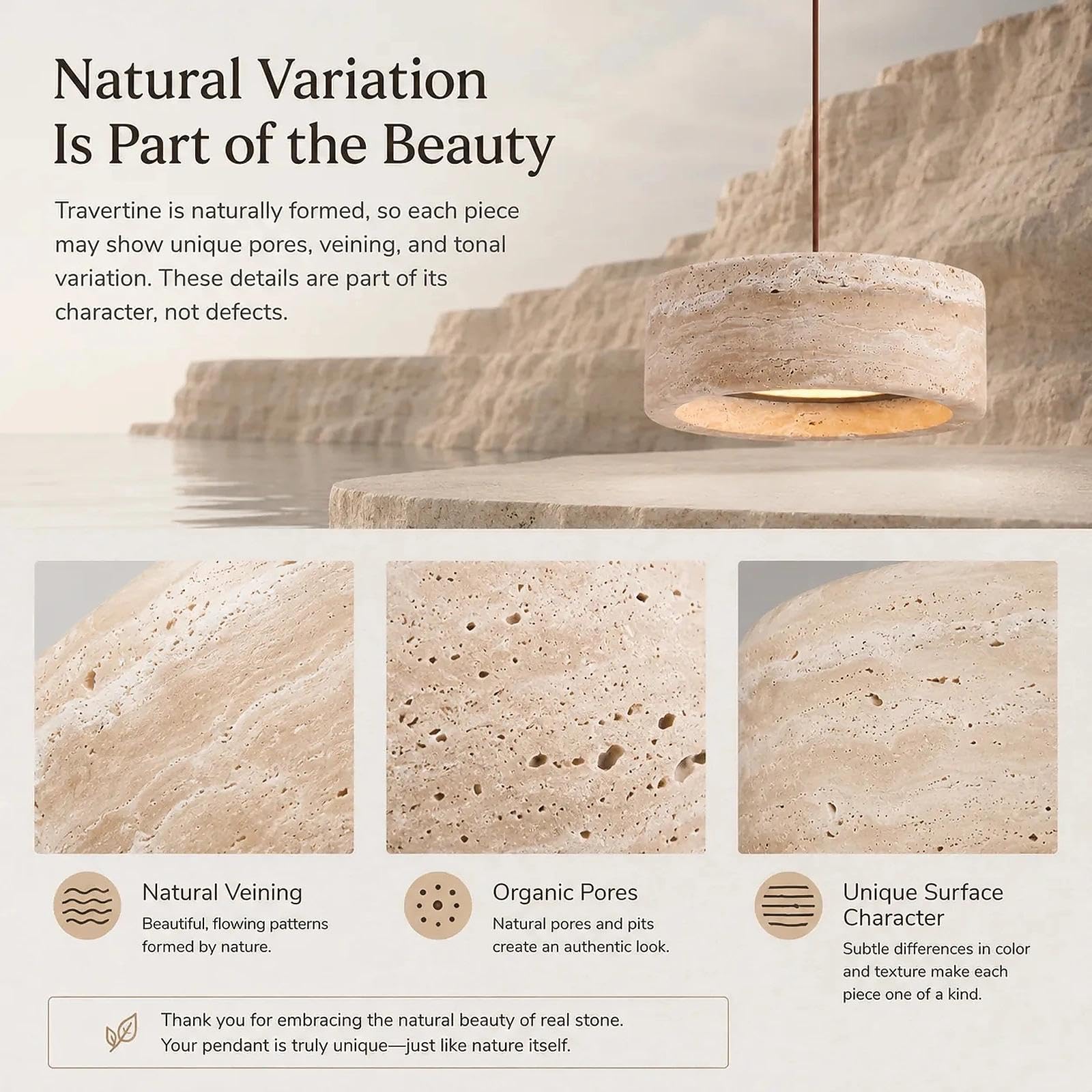 Natural Variation Is Part of the Beauty

Travertine is naturally formed, so each piece may show unique pores, veining, and tonal variation. These details are part of its character, not defects.

Natural Veining
Beautiful, flowing patterns formed by nature.

Organic Pores
Natural pores and pits create an authentic look.

Unique Surface Character
Subtle differences in color and texture make each piece one of a kind.

Thank you for embracing the natural beauty of real stone.
Your pendant is truly unique—just like nature itself.